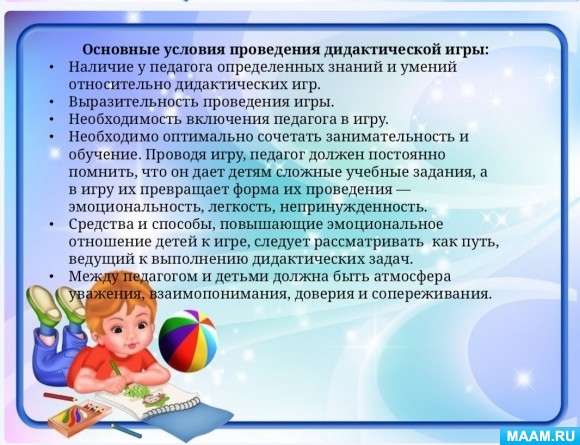 Основные условия проведения дидактической игры:

• Наличие у педагога определенных знаний и умений относительно дидактических игр.
• Выразительность проведения игры.
• Необходимость включения педагога в игру.
• Необходимо оптимально сочетать занимательность и обучение. Проводя игру, педагог должен постоянно помнить, что он дает детям сложные учебные задания, а в игру их превращает форма их проведения — эмоциональность, легкость, непринужденность.
• Средства и способы, повышающие эмоциональное отношение детей к игре, следует рассматривать как путь, ведущий к выполнению дидактических задач.
• Между педагогом и детьми должна быть атмосфера уважения, взаимопонимания, доверия и сопереживания.

MAAM.RU